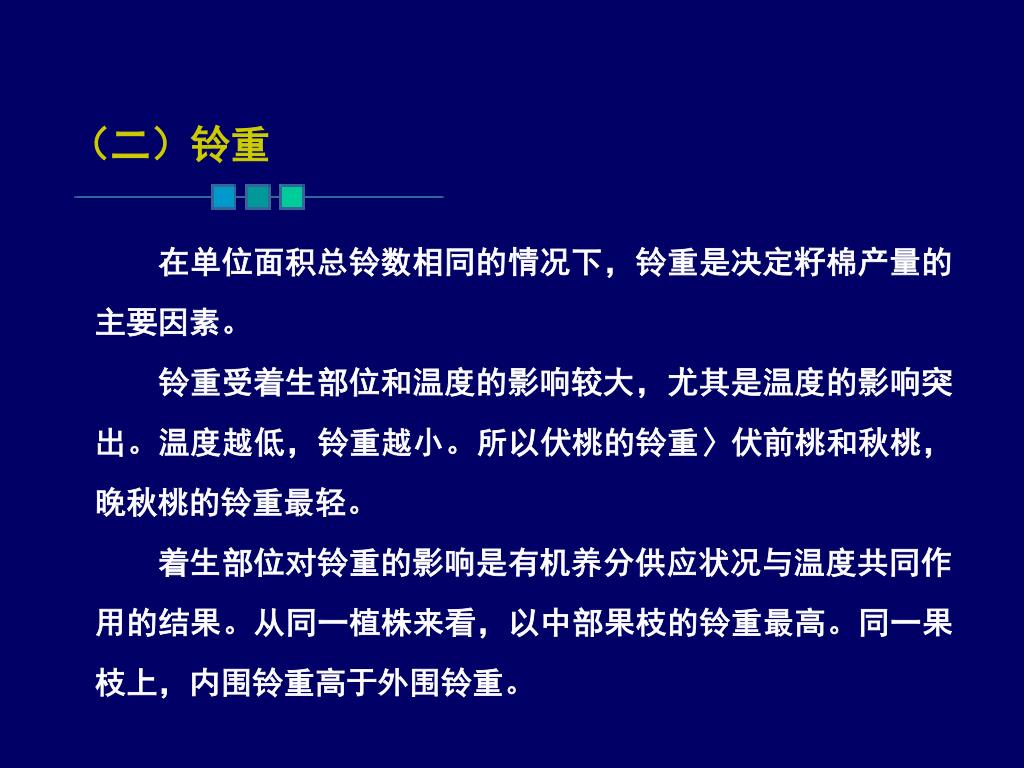 （二）铃重

在单位面积总铃数相同的情况下，铃重是决定籽棉产量的主要因素。

铃重受着生部位和温度的影响较大，尤其是温度的影响突出。温度越低，铃重越小。所以伏桃的铃重〉伏前桃和秋桃，晚秋桃的铃重最轻。

着生部位对铃重的影响是有机养分供应状况与温度共同作用的结果。从同一植株来看，以中部果枝的铃重最高。同一果枝上，内围铃重高于外围铃重。